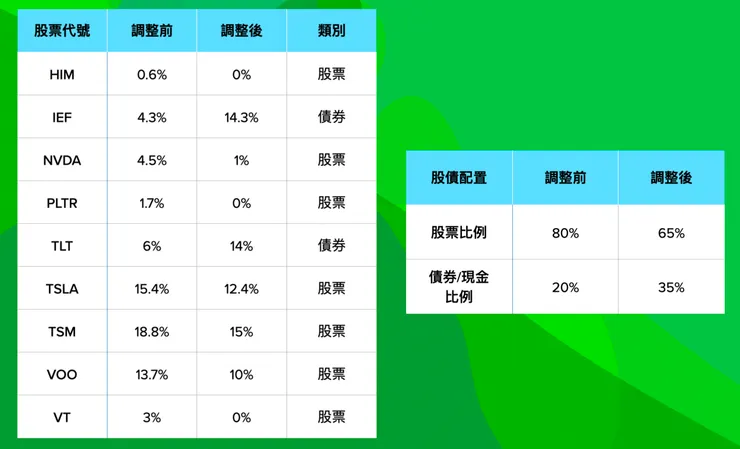 | 股票代號 | 調整前 | 調整後 | 類別 |
|---|---|---|---|
| HIM | 0.6% | 0% | 股票 |
| IEF | 4.3% | 14.3% | 債券 |
| NVDA | 4.5% | 1% | 股票 |
| PLTR | 1.7% | 0% | 股票 |
| TLT | 6% | 14% | 債券 |
| TSLA | 15.4% | 12.4% | 股票 |
| TSM | 18.8% | 15% | 股票 |
| VOO | 13.7% | 10% | 股票 |
| VT | 3% | 0% | 股票 |

| 股債配置 | 調整前 | 調整後 |
|---|---|---|
| 股票比例 | 80% | 65% |
| 債券/現金比例 | 20% | 35% |